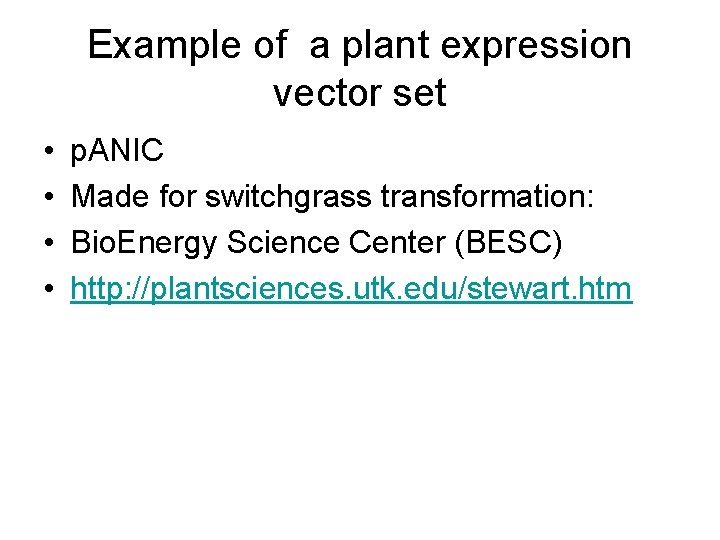 Example of a plant expression vector set

• pANIC
• Made for switchgrass transformation:
• BioEnergy Science Center (BESC)
• http://plantsciences.utk.edu/stewart.htm